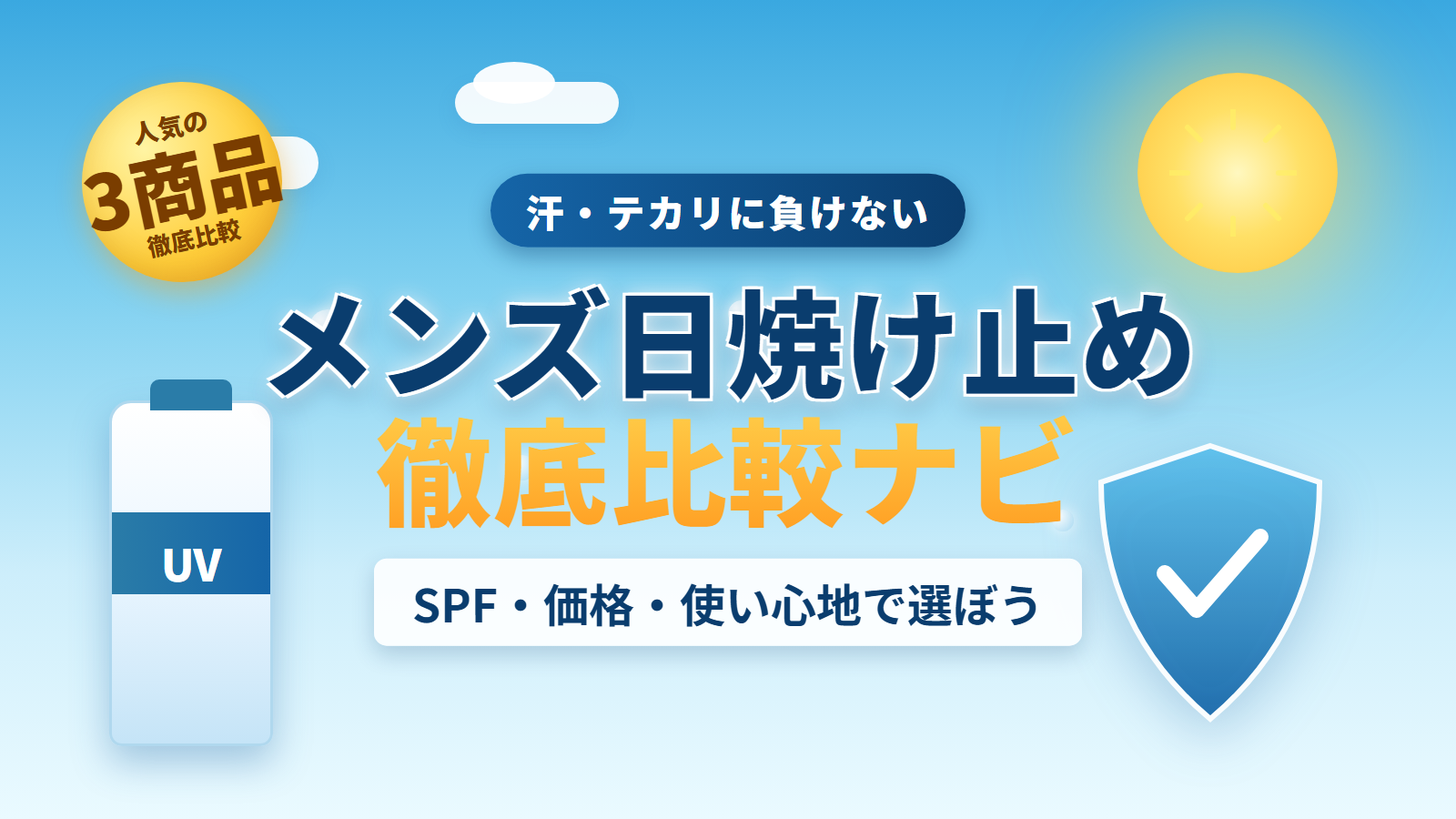 人気の
3商品
徹底比較

汗・テカリに負けない

メンズ日焼け止め
徹底比較ナビ

SPF・価格・使い心地で選ぼう

UV